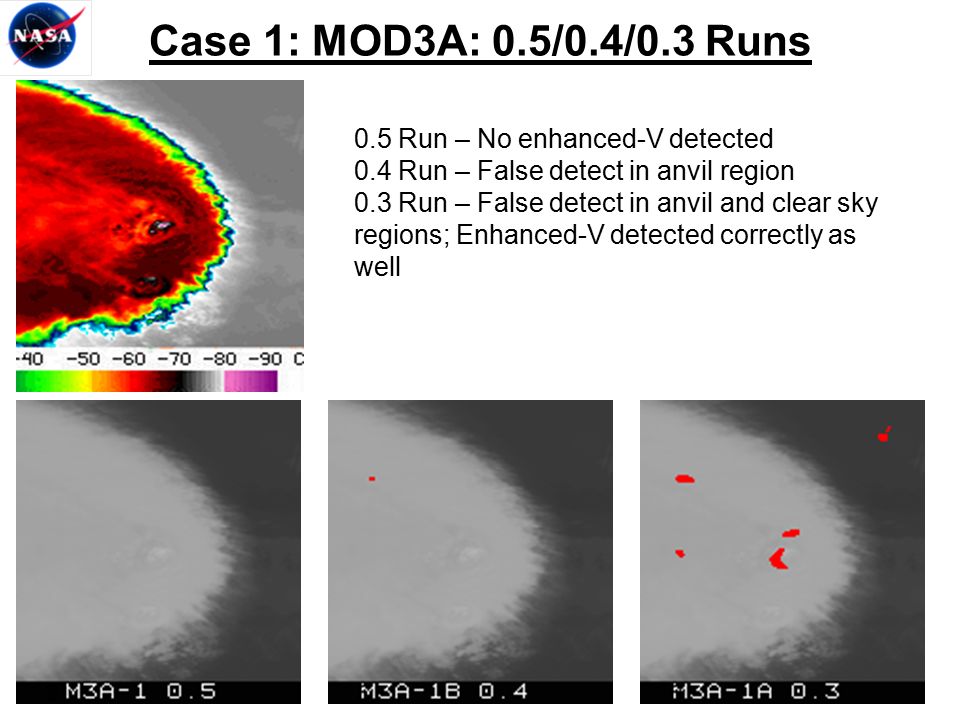 NASA

Case 1: MOD3A: 0.5/0.4/0.3 Runs

0.5 Run – No enhanced-V detected
0.4 Run – False detect in anvil region
0.3 Run – False detect in anvil and clear sky regions; Enhanced-V detected correctly as well

-40 -50 -60 -70 -80 -90 C

M3A-1 0.5

M3A-1B 0.4

M3A-1A 0.3